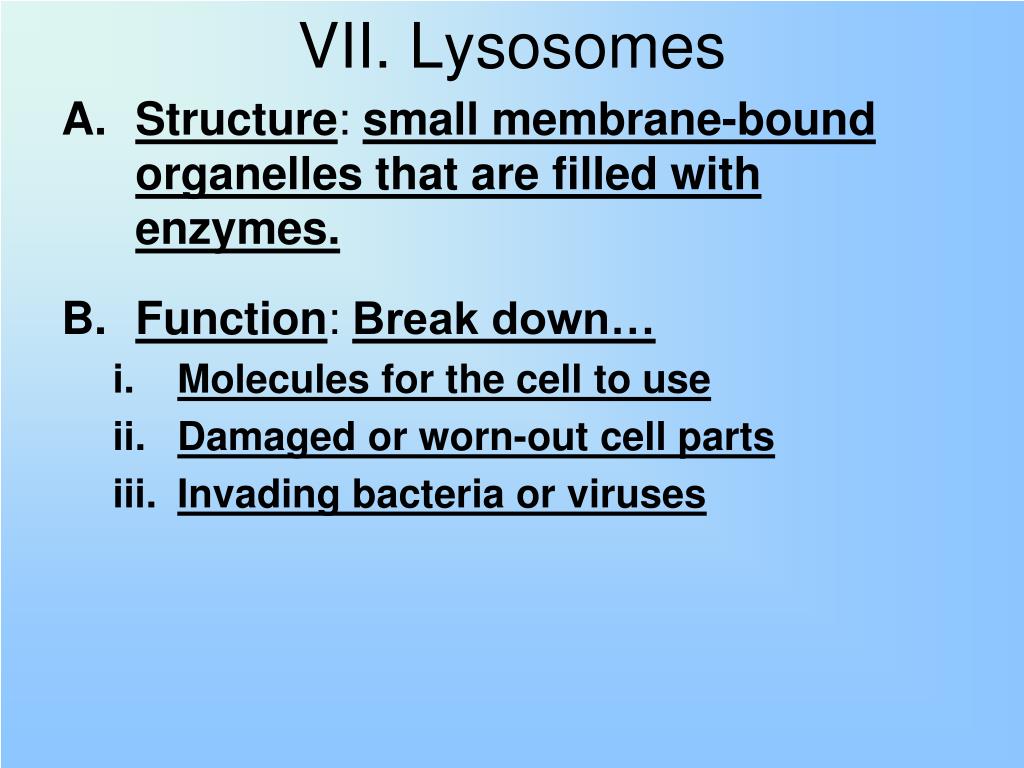 VII. Lysosomes

A. Structure: small membrane-bound organelles that are filled with enzymes.

B. Function: Break down…
i. Molecules for the cell to use
ii. Damaged or worn-out cell parts
iii. Invading bacteria or viruses